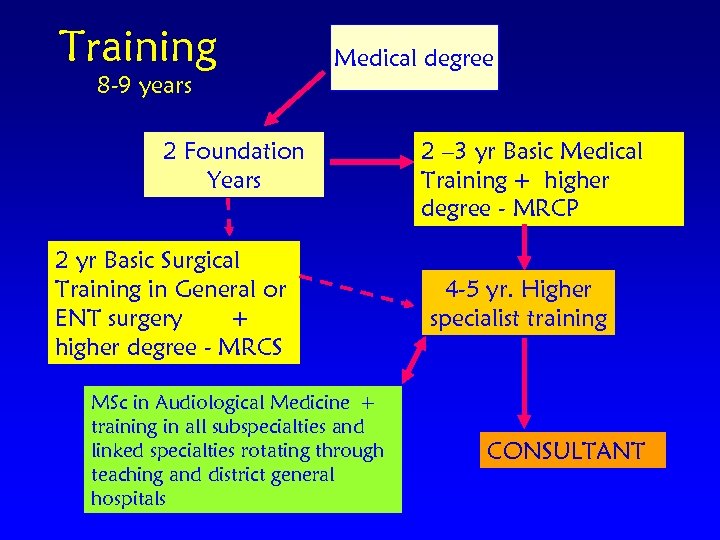 Training
8-9 years

Medical degree

2 Foundation Years

2 –3 yr Basic Medical Training + higher degree - MRCP

2 yr Basic Surgical Training in General or ENT surgery + higher degree - MRCS

4-5 yr. Higher specialist training

MSc in Audiological Medicine + training in all subspecialties and linked specialties rotating through teaching and district general hospitals

CONSULTANT